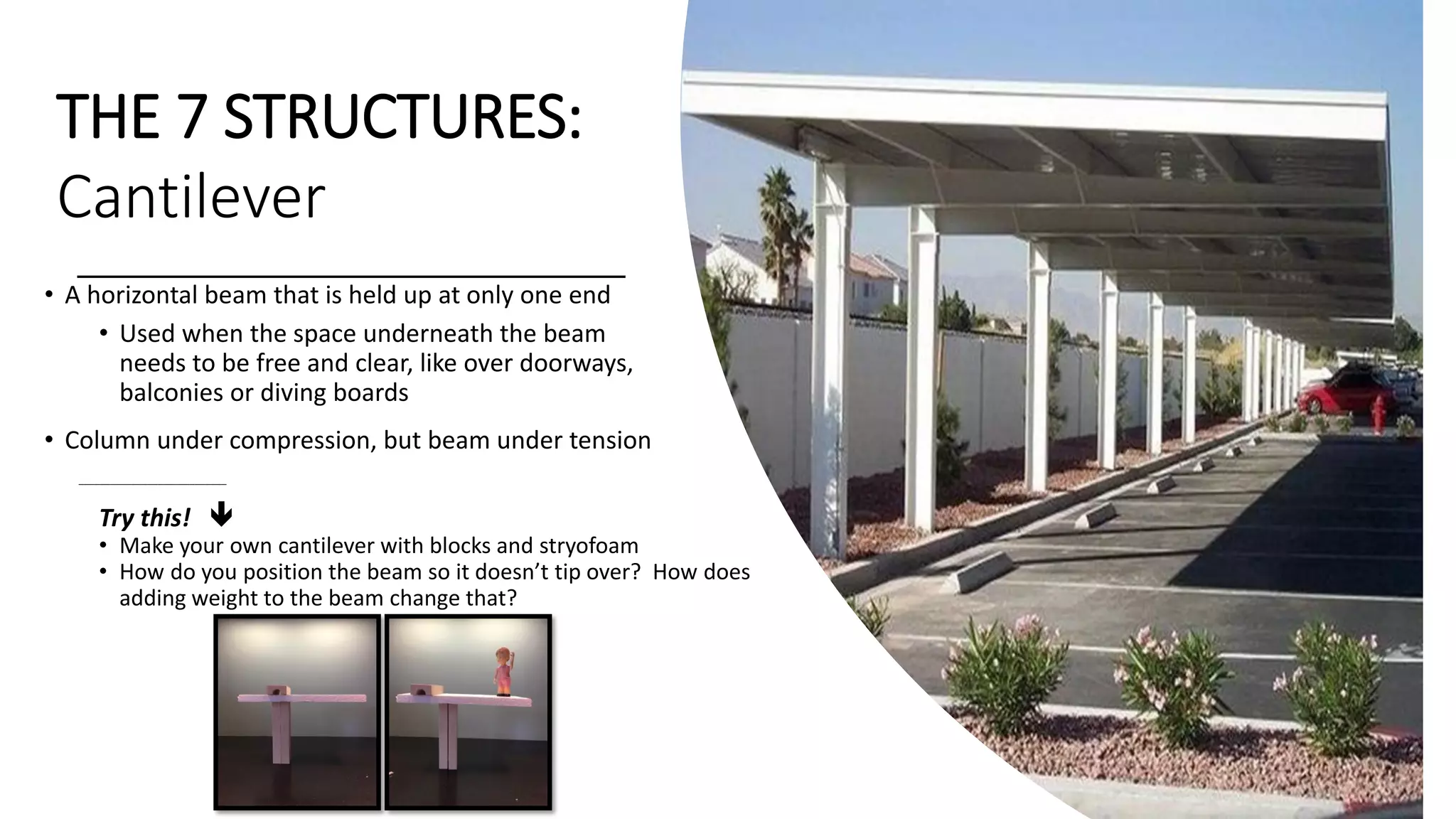 THE 7 STRUCTURES:
Cantilever

• A horizontal beam that is held up at only one end
• Used when the space underneath the beam needs to be free and clear, like over doorways, balconies or diving boards
• Column under compression, but beam under tension

Try this!
• Make your own cantilever with blocks and stryofoam
• How do you position the beam so it doesn't tip over? How does adding weight to the beam change that?